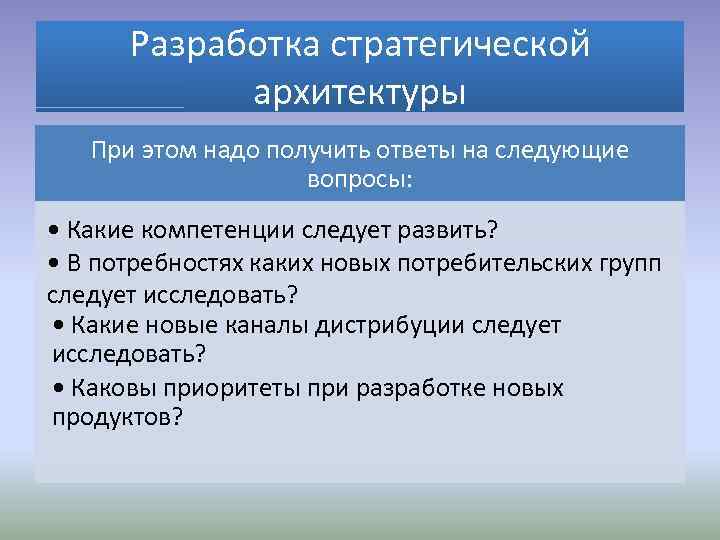 Разработка стратегической архитектуры

При этом надо получить ответы на следующие вопросы:

• Какие компетенции следует развить?
• В потребностях каких новых потребительских групп следует исследовать?
• Какие новые каналы дистрибуции следует исследовать?
• Каковы приоритеты при разработке новых продуктов?